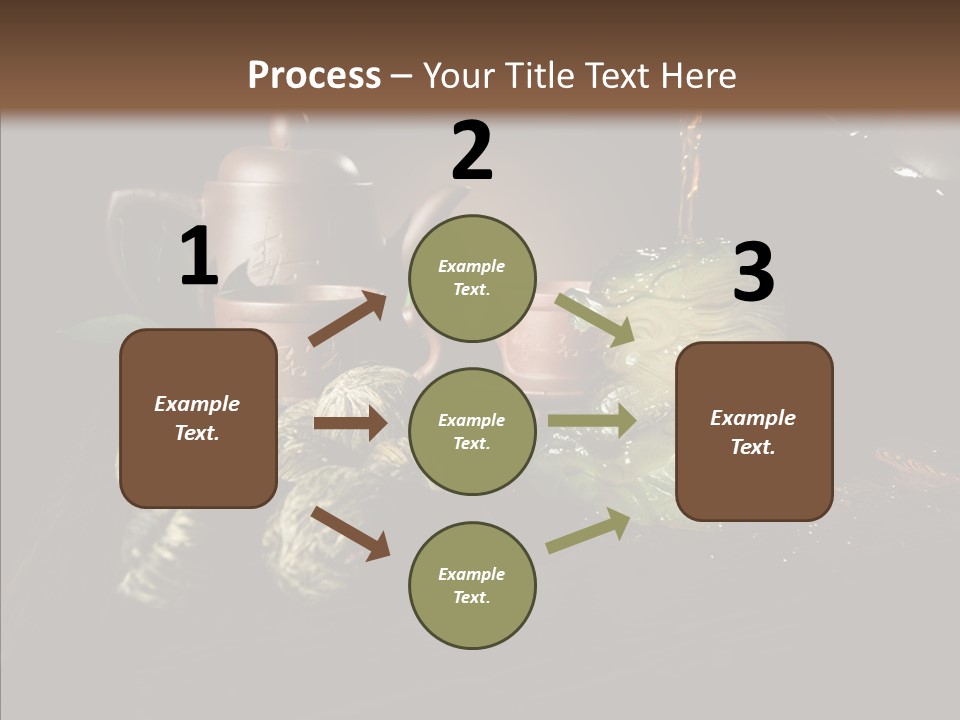 Process – Your Title Text Here

1

Example Text.

2

Example Text.

Example Text.

Example Text.

3

Example Text.